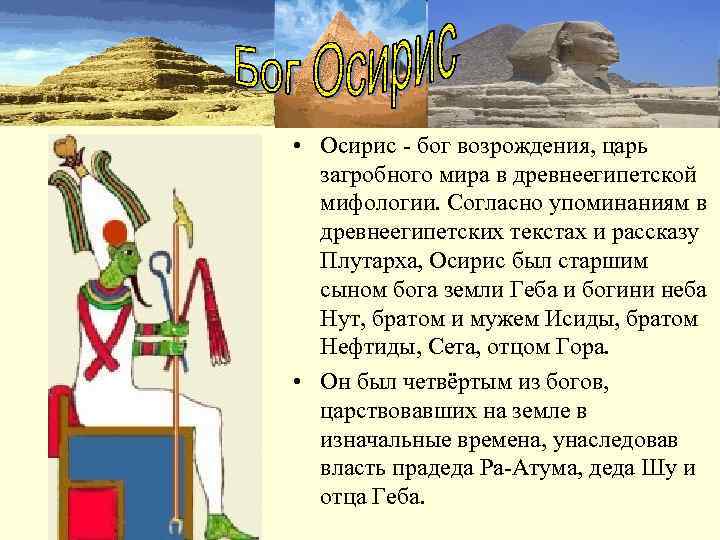 Бог Осирис

• Осирис - бог возрождения, царь загробного мира в древнеегипетской мифологии. Согласно упоминаниям в древнеегипетских текстах и рассказу Плутарха, Осирис был старшим сыном бога земли Геба и богини неба Нут, братом и мужем Исиды, братом Нефтиды, Сета, отцом Гора.

• Он был четвёртым из богов, царствовавших на земле в изначальные времена, унаследовав власть прадеда Ра-Атума, деда Шу и отца Геба.